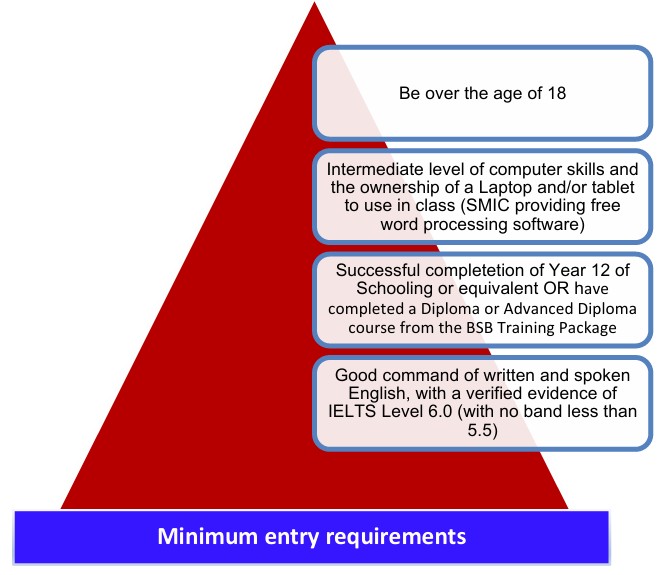 Be over the age of 18

Intermediate level of computer skills and the ownership of a Laptop and/or tablet to use in class (SMIC providing free word processing software)

Successful completetion of Year 12 of Schooling or equivalent OR have completed a Diploma or Advanced Diploma course from the BSB Training Package

Good command of written and spoken English, with a verified evidence of IELTS Level 6.0 (with no band less than 5.5)

Minimum entry requirements